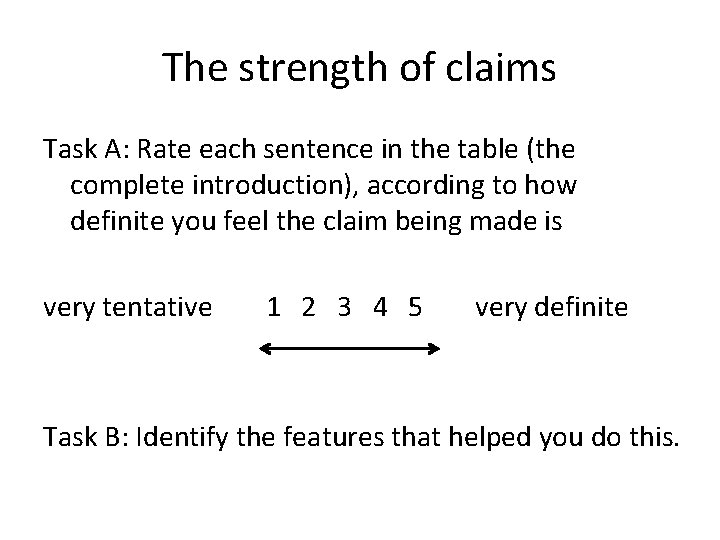 The strength of claims

Task A: Rate each sentence in the table (the complete introduction), according to how definite you feel the claim being made is

very tentative 1 2 3 4 5 very definite

Task B: Identify the features that helped you do this.